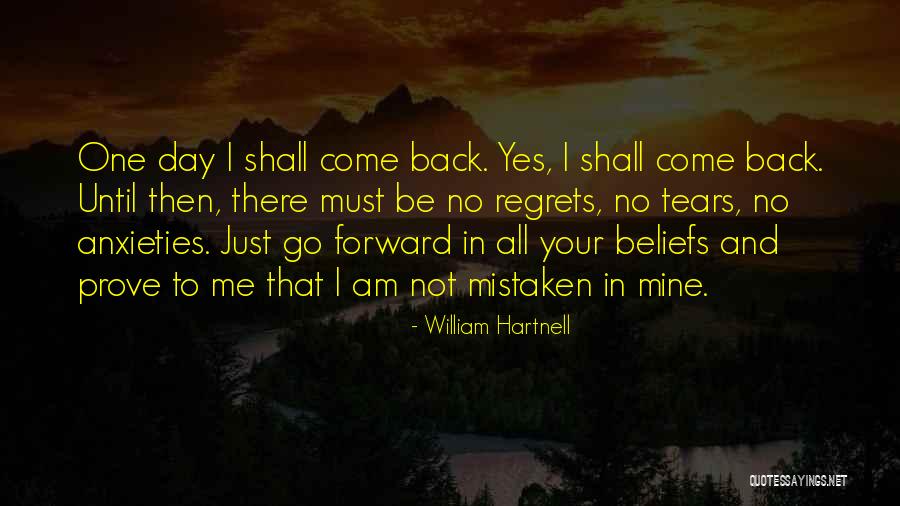 One day I shall come back. Yes, I shall come back. Until then, there must be no regrets, no tears, no anxieties. Just go forward in all your beliefs and prove to me that I am not mistaken in mine.

- William Hartnell

QUOTESSAYINGS.NET